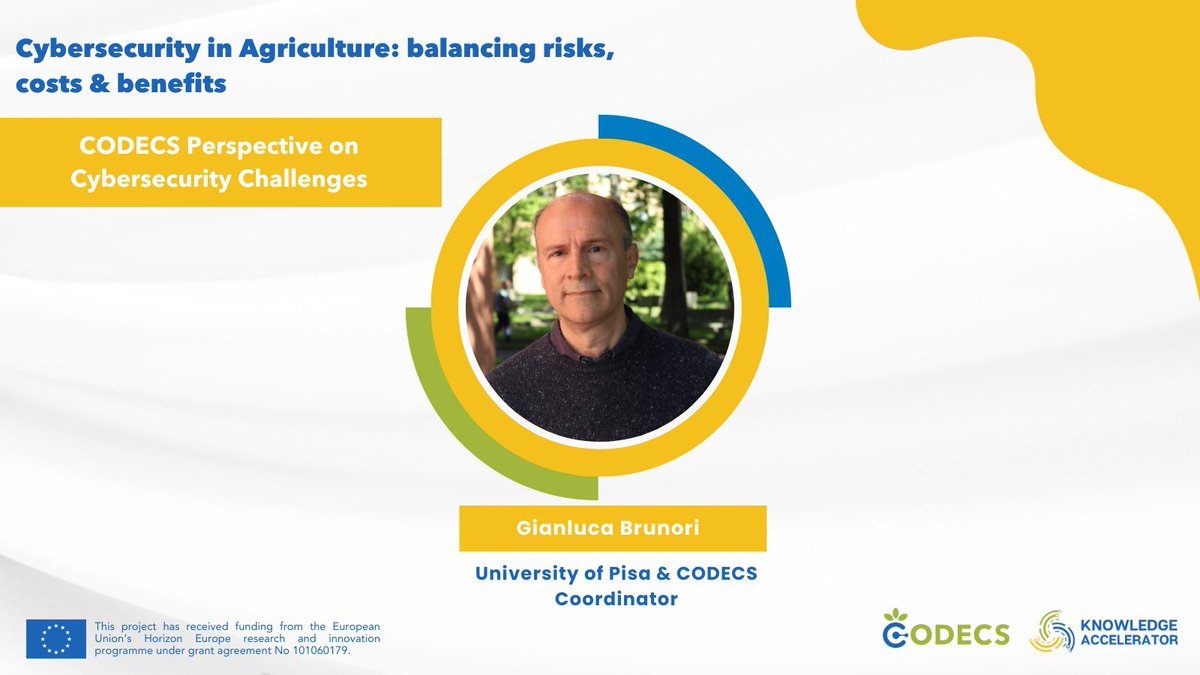 Cybersecurity in Agriculture: balancing risks, costs & benefits

CODECS Perspective on Cybersecurity Challenges

Gianluca Brunori

University of Pisa & CODECS Coordinator

This project has received funding from the European Union's Horizon Europe research and innovation programme under grant agreement No 101060179.

CODECS

KNOWLEDGE ACCELERATOR